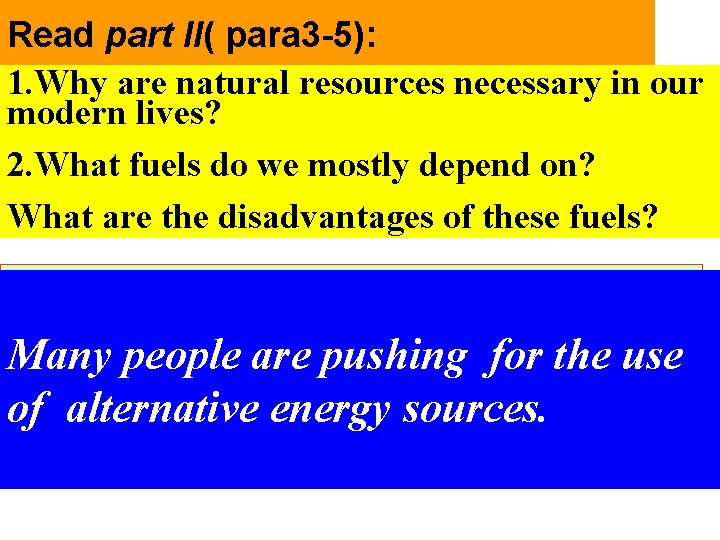 Read part II( para3-5):

1.Why are natural resources necessary in our modern lives?

2.What fuels do we mostly depend on?

What are the disadvantages of these fuels?

Many people are pushing for the use of alternative energy sources.